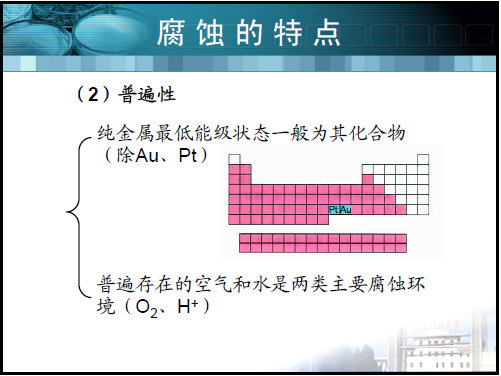 腐蚀的特点

（2）普遍性

纯金属最低能级状态一般为其化合物（除Au、Pt）

Pt Au

普遍存在的空气和水是两类主要腐蚀环境（$O_2$、$H^+$）